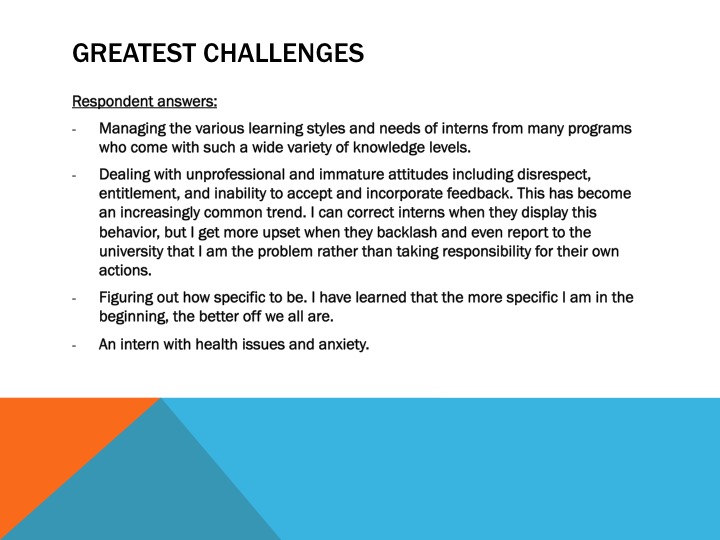 GREATEST CHALLENGES

Respondent answers:

- Managing the various learning styles and needs of interns from many programs who come with such a wide variety of knowledge levels.

- Dealing with unprofessional and immature attitudes including disrespect, entitlement, and inability to accept and incorporate feedback. This has become an increasingly common trend. I can correct interns when they display this behavior, but I get more upset when they backlash and even report to the university that I am the problem rather than taking responsibility for their own actions.

- Figuring out how specific to be. I have learned that the more specific I am in the beginning, the better off we all are.

- An intern with health issues and anxiety.